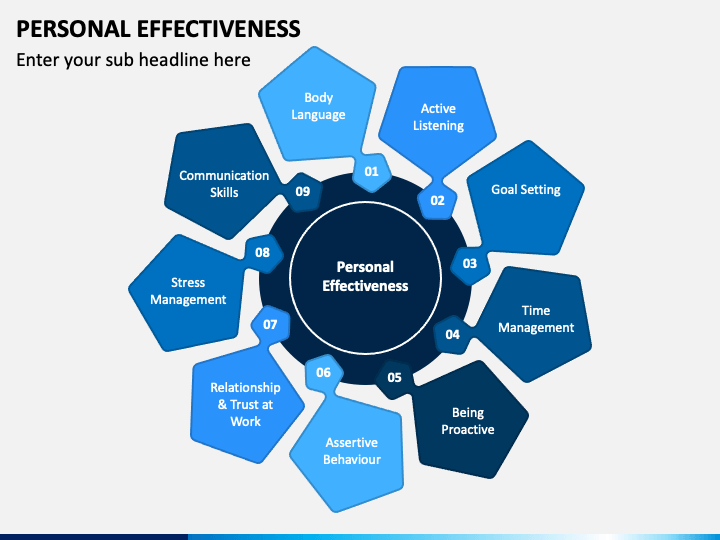 PERSONAL EFFECTIVENESS

Enter your sub headline here

Personal Effectiveness

01
Body Language

02
Active Listening

03
Goal Setting

04
Time Management

05
Being Proactive

06
Assertive Behaviour

07
Relationship & Trust at Work

08
Stress Management

09
Communication Skills